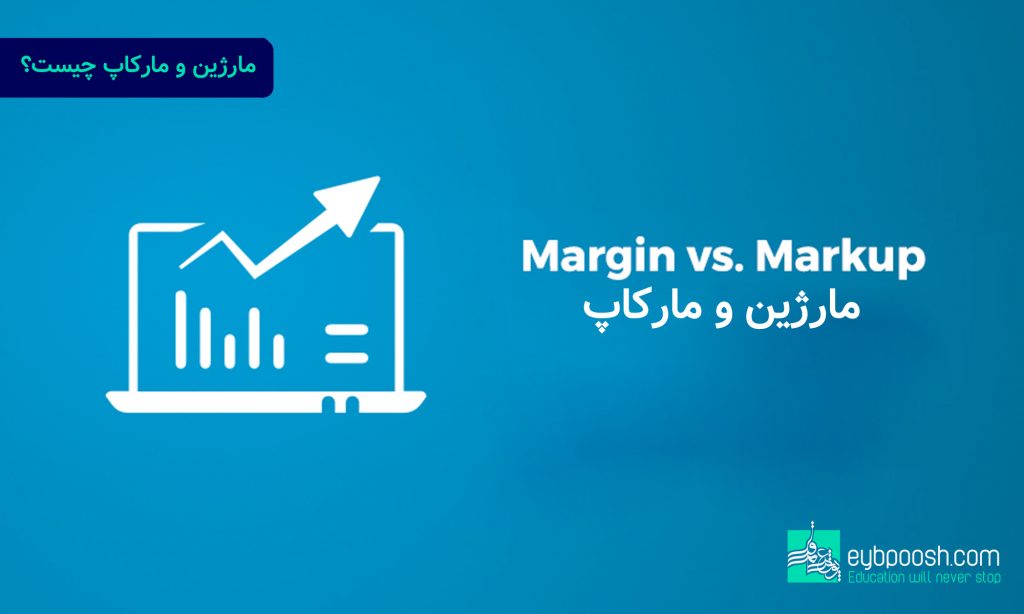 مارژین و مارکاپ چیست؟

Margin vs. Markup
مارژین و مارکاپ

eybpoosh.com
Education will never stop